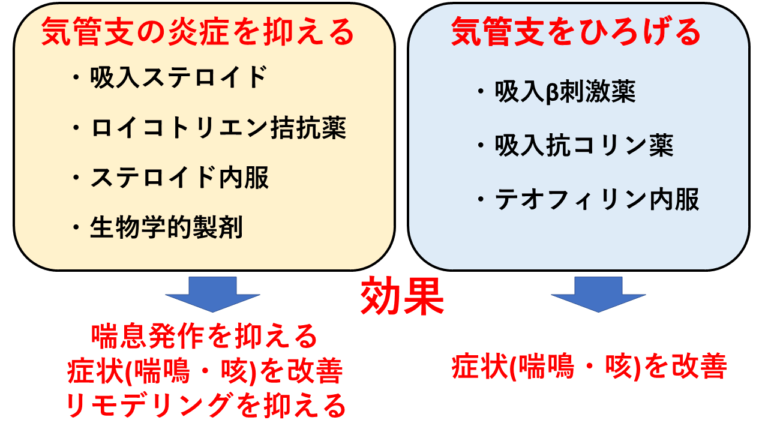 気管支の炎症を抑える

・吸入ステロイド

・ロイコトリエン拮抗薬

・ステロイド内服

・生物学的製剤

気管支をひろげる

・吸入β刺激薬

・吸入抗コリン薬

・テオフィリン内服

効果

喘息発作を抑える
症状(喘鳴・咳)を改善
リモデリングを抑える

症状(喘鳴・咳)を改善